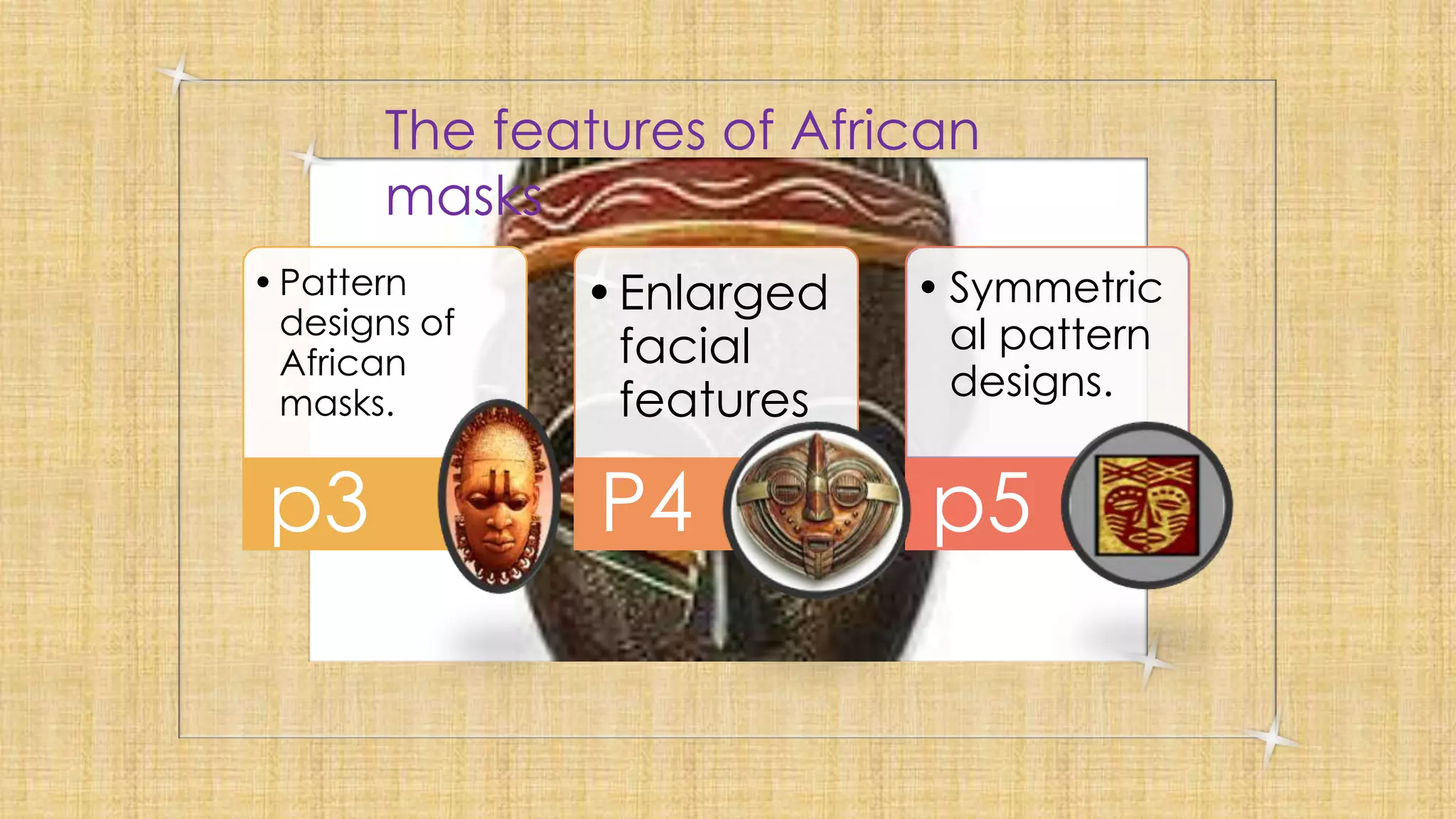 The features of African masks

• Pattern designs of African masks.

p3

• Enlarged facial features

P4

• Symmetrical pattern designs.

p5